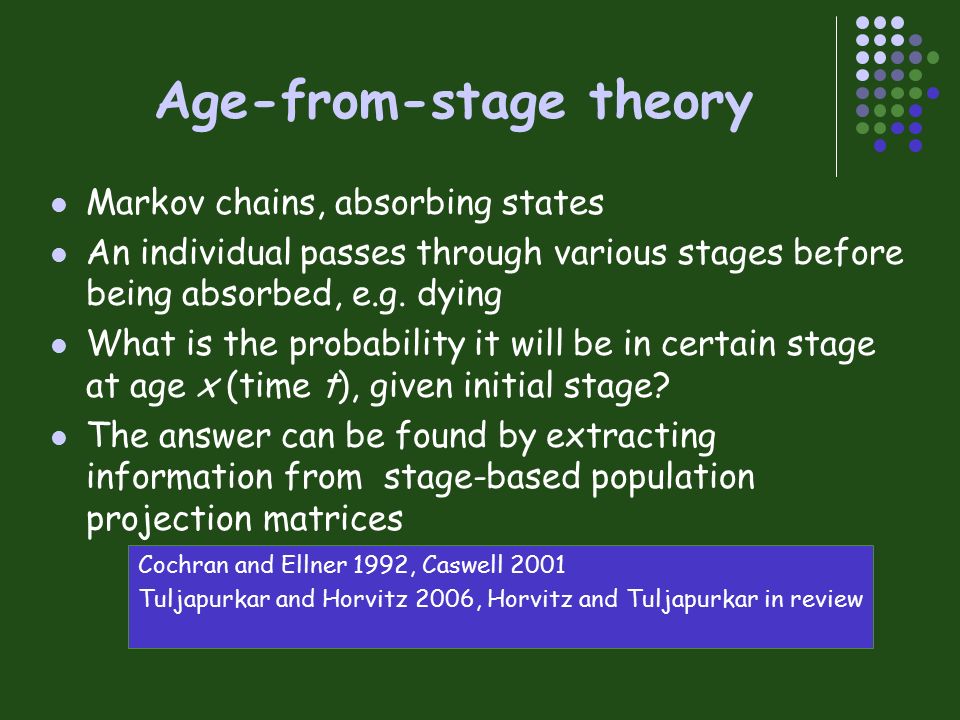 Age-from-stage theory

- Markov chains, absorbing states
- An individual passes through various stages before being absorbed, e.g. dying
- What is the probability it will be in certain stage at age $x$ (time $t$), given initial stage?
- The answer can be found by extracting information from stage-based population projection matrices

Cochran and Ellner 1992, Caswell 2001
Tuljapurkar and Horvitz 2006, Horvitz and Tuljapurkar in review